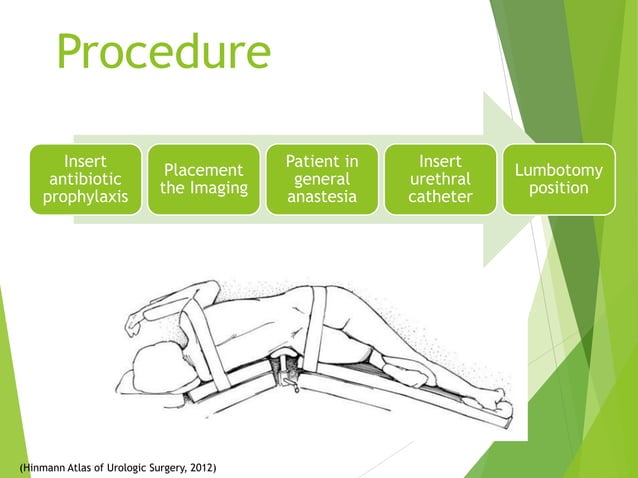 Procedure

Insert antibiotic prophylaxis

Placement the Imaging

Patient in general anastesia

Insert urethral catheter

Lumbotomy position

(Hinmann Atlas of Urologic Surgery, 2012)